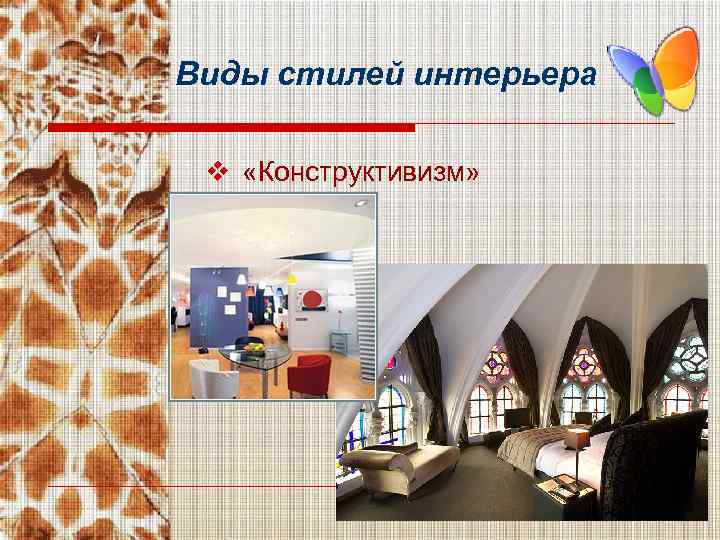 Виды стилей интерьера

❖ «Конструктивизм»